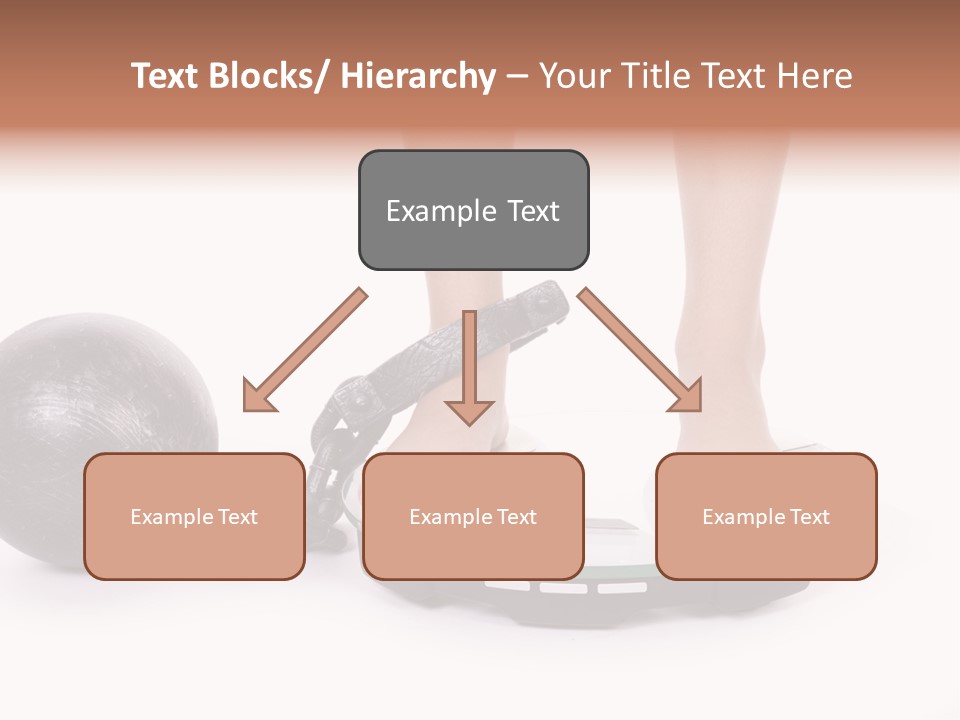 Text Blocks/ Hierarchy – Your Title Text Here

Example Text

Example Text

Example Text

Example Text